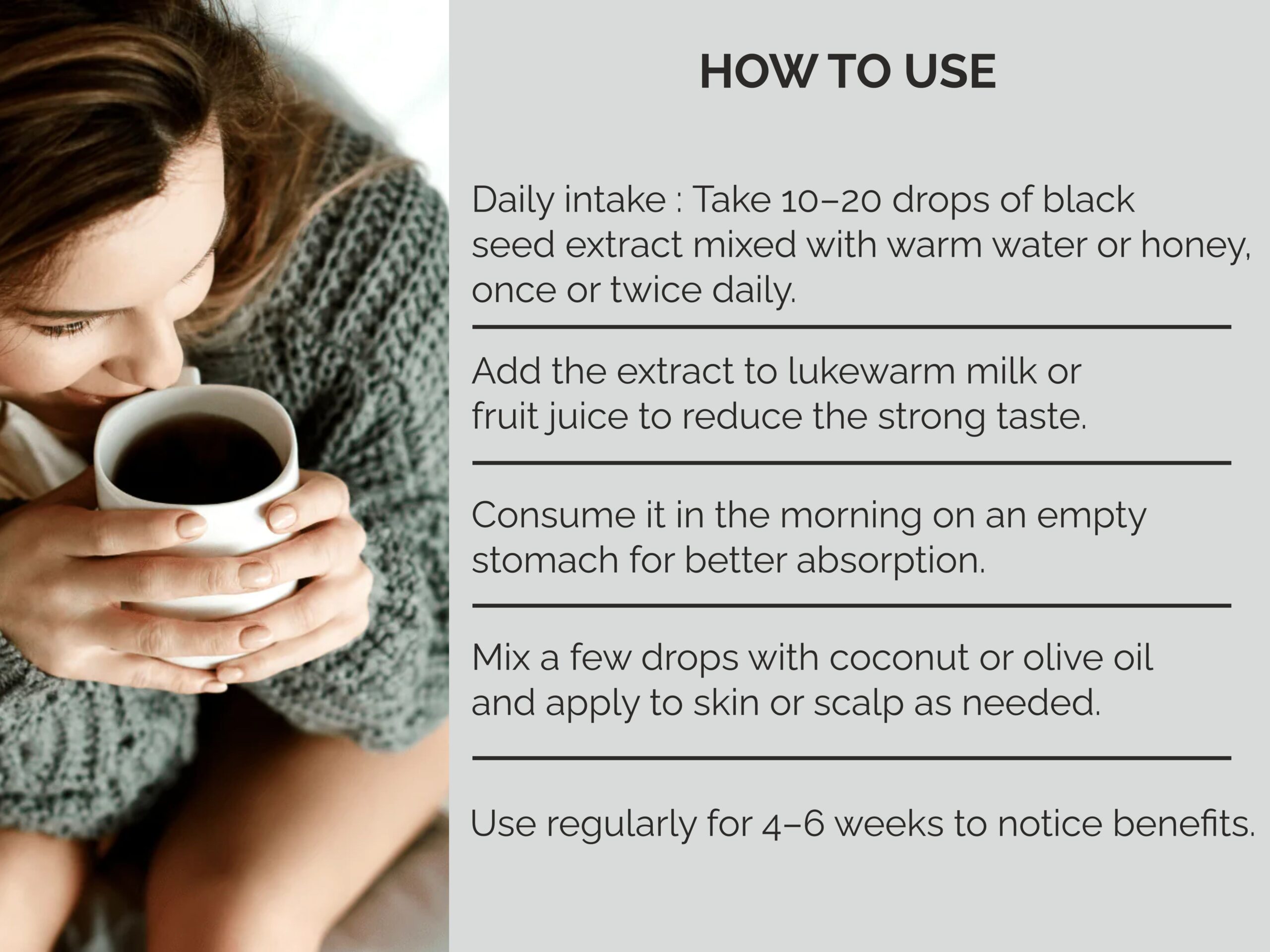 HOW TO USE

Daily intake : Take 10–20 drops of black seed extract mixed with warm water or honey, once or twice daily.

Add the extract to lukewarm milk or fruit juice to reduce the strong taste.

Consume it in the morning on an empty stomach for better absorption.

Mix a few drops with coconut or olive oil and apply to skin or scalp as needed.

Use regularly for 4–6 weeks to notice benefits.